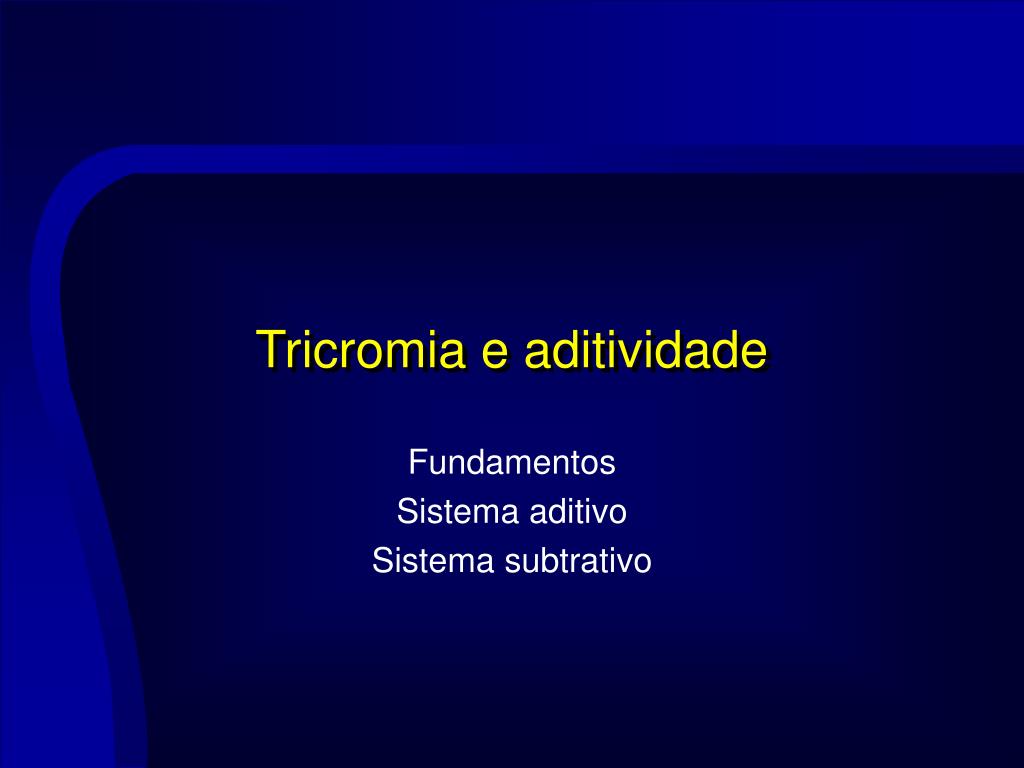 Tricromia e aditividade

Fundamentos
Sistema aditivo
Sistema subtrativo